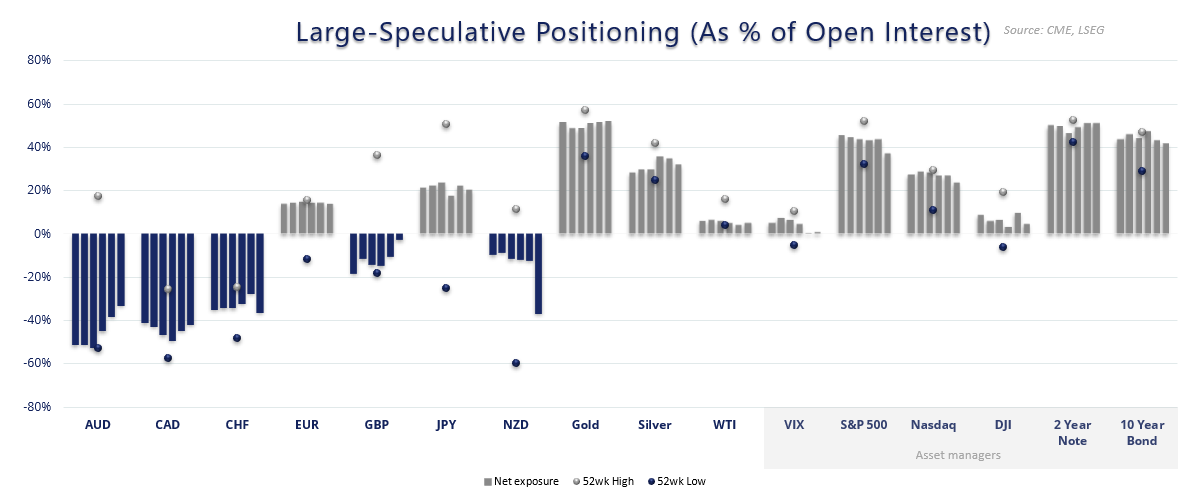 Large-Speculative Positioning (As % of Open Interest)

Source: CME, LSEG

80%
60%
40%
20%
0%
-20%
-40%
-60%
-80%

AUD
CAD
CHF
EUR
GBP
JPY
NZD
Gold
Silver
WTI
VIX
S&P 500
Nasdaq
DJI
2 Year Note
10 Year Bond

Asset managers

Net exposure
52wk High
52wk Low